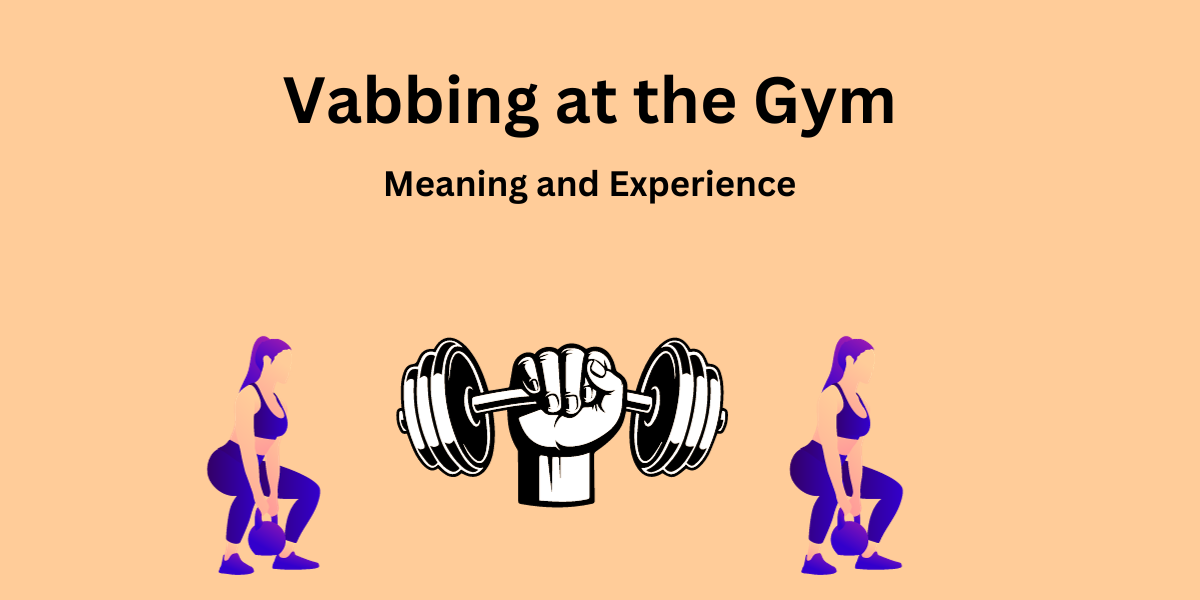 Vabbing at the Gym

Meaning and Experience